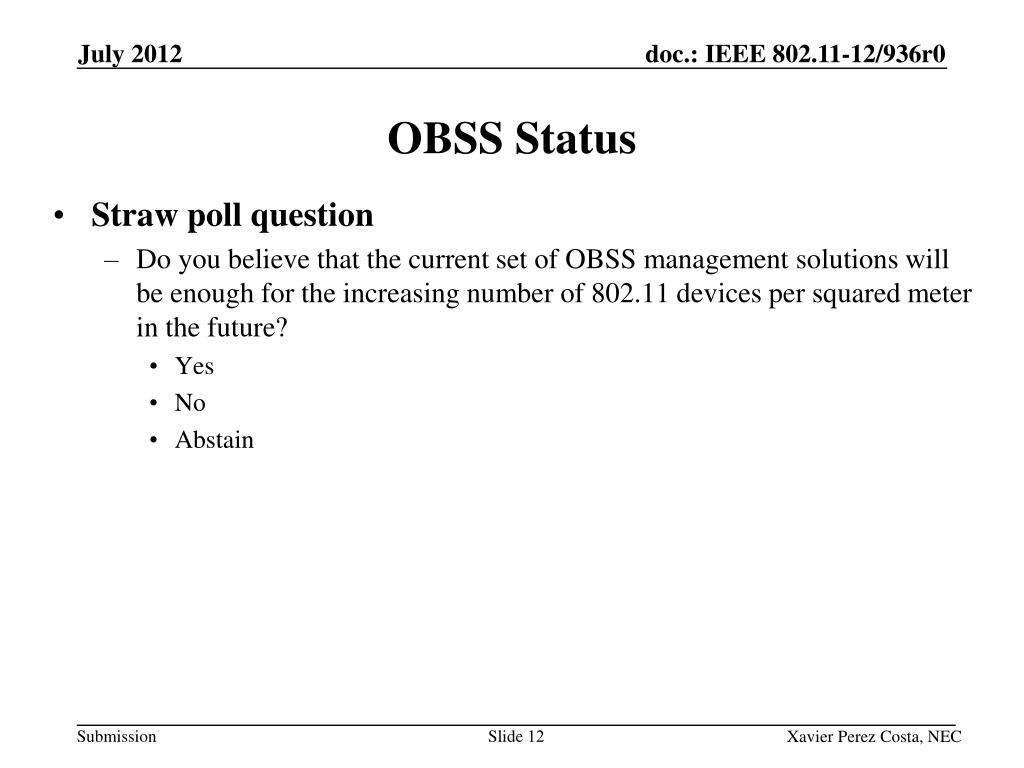 July 2012

doc.: IEEE 802.11-12/936r0

OBSS Status

• Straw poll question
– Do you believe that the current set of OBSS management solutions will be enough for the increasing number of 802.11 devices per squared meter in the future?
• Yes
• No
• Abstain

Submission

Slide 12

Xavier Perez Costa, NEC